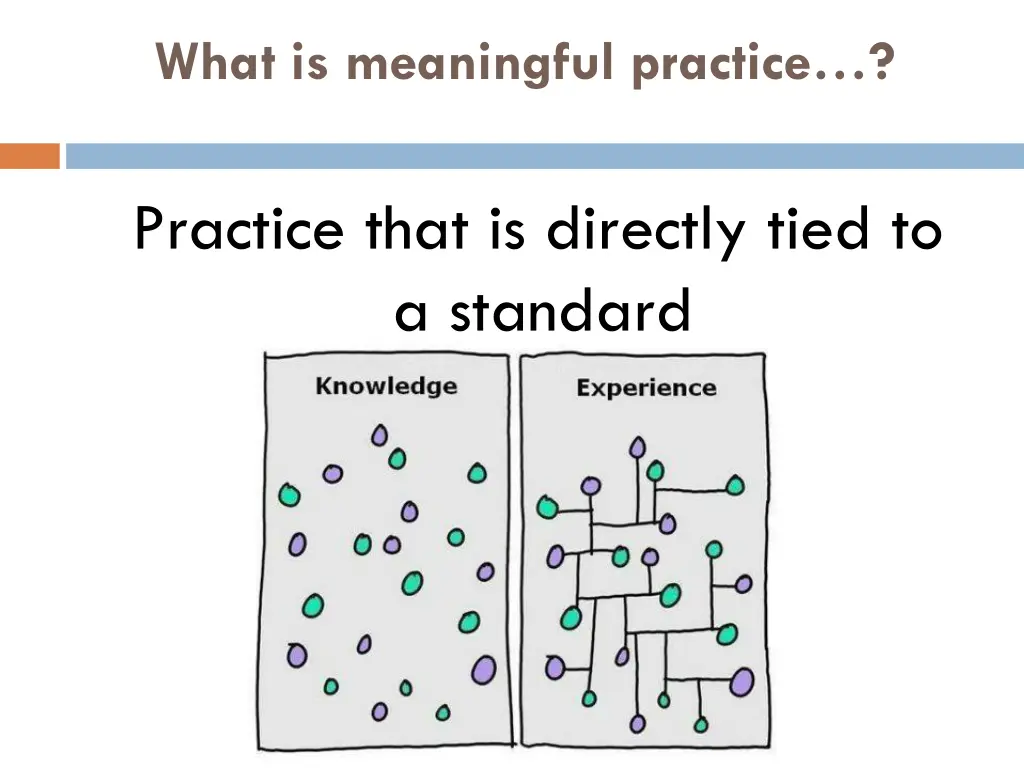 What is meaningful practice…?

Practice that is directly tied to a standard

Knowledge

Experience